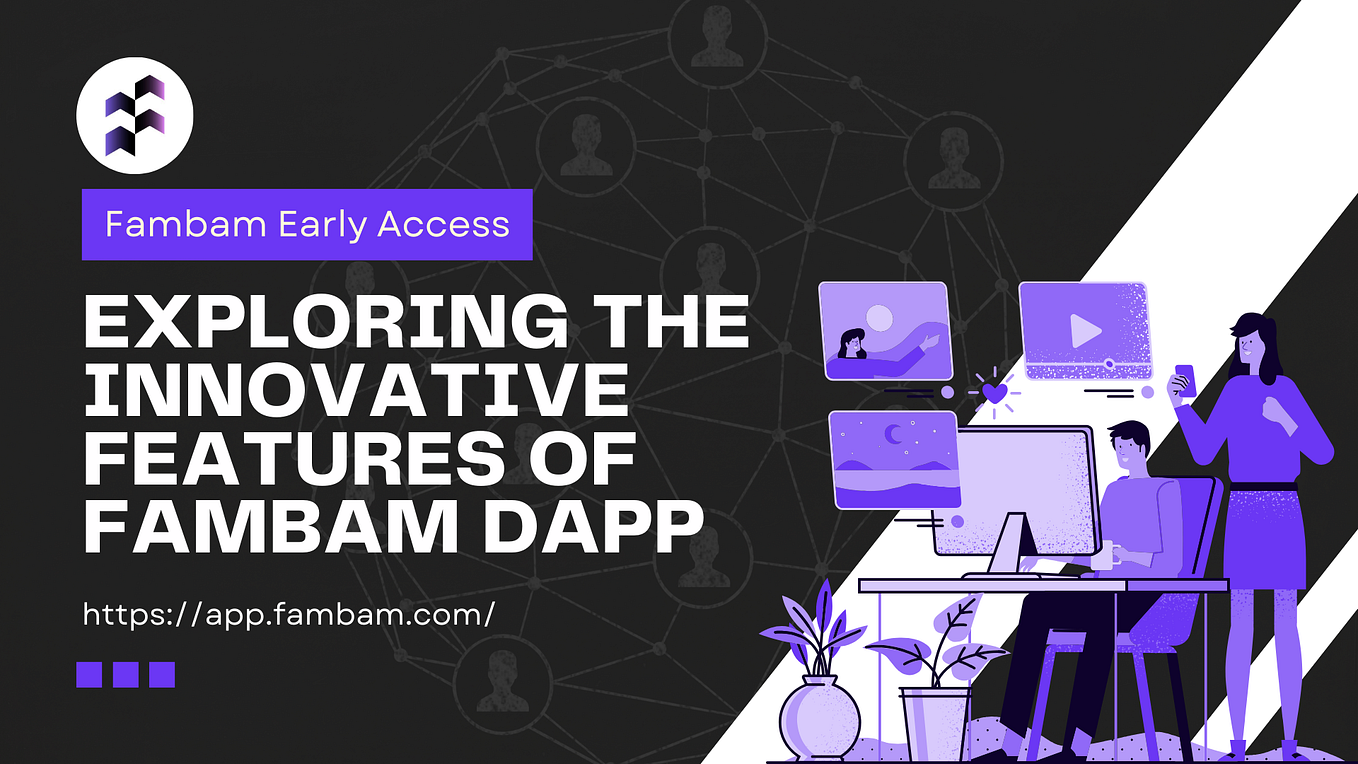 Fambam Early Access

EXPLORING THE INNOVATIVE FEATURES OF FAMBAM DAPP

https://app.fambam.com/